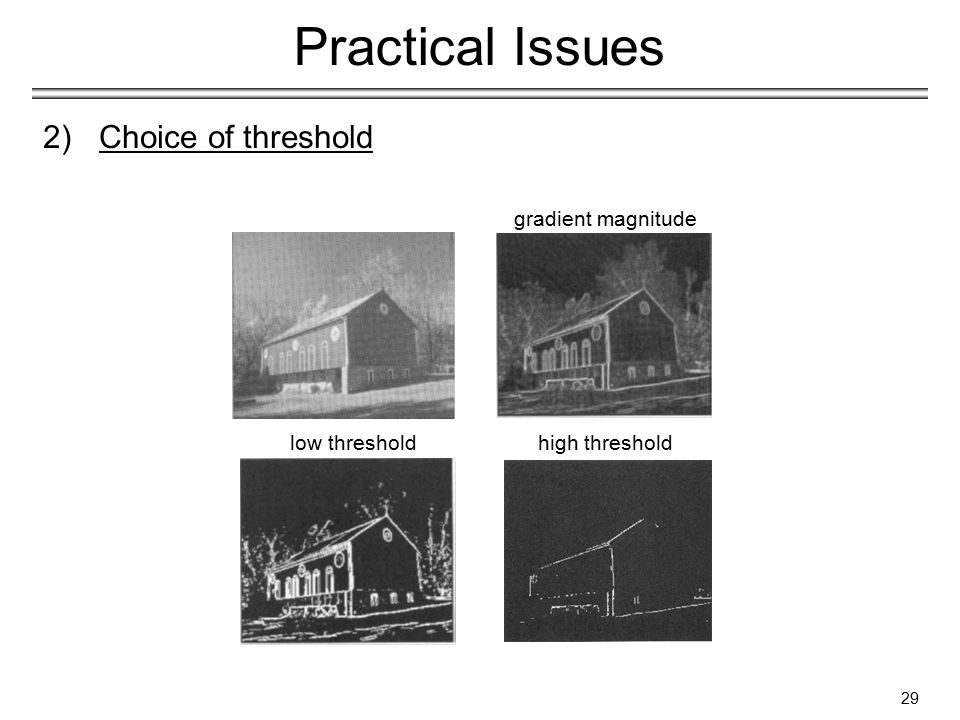 Practical Issues

2) Choice of threshold

gradient magnitude

low threshold

high threshold

29